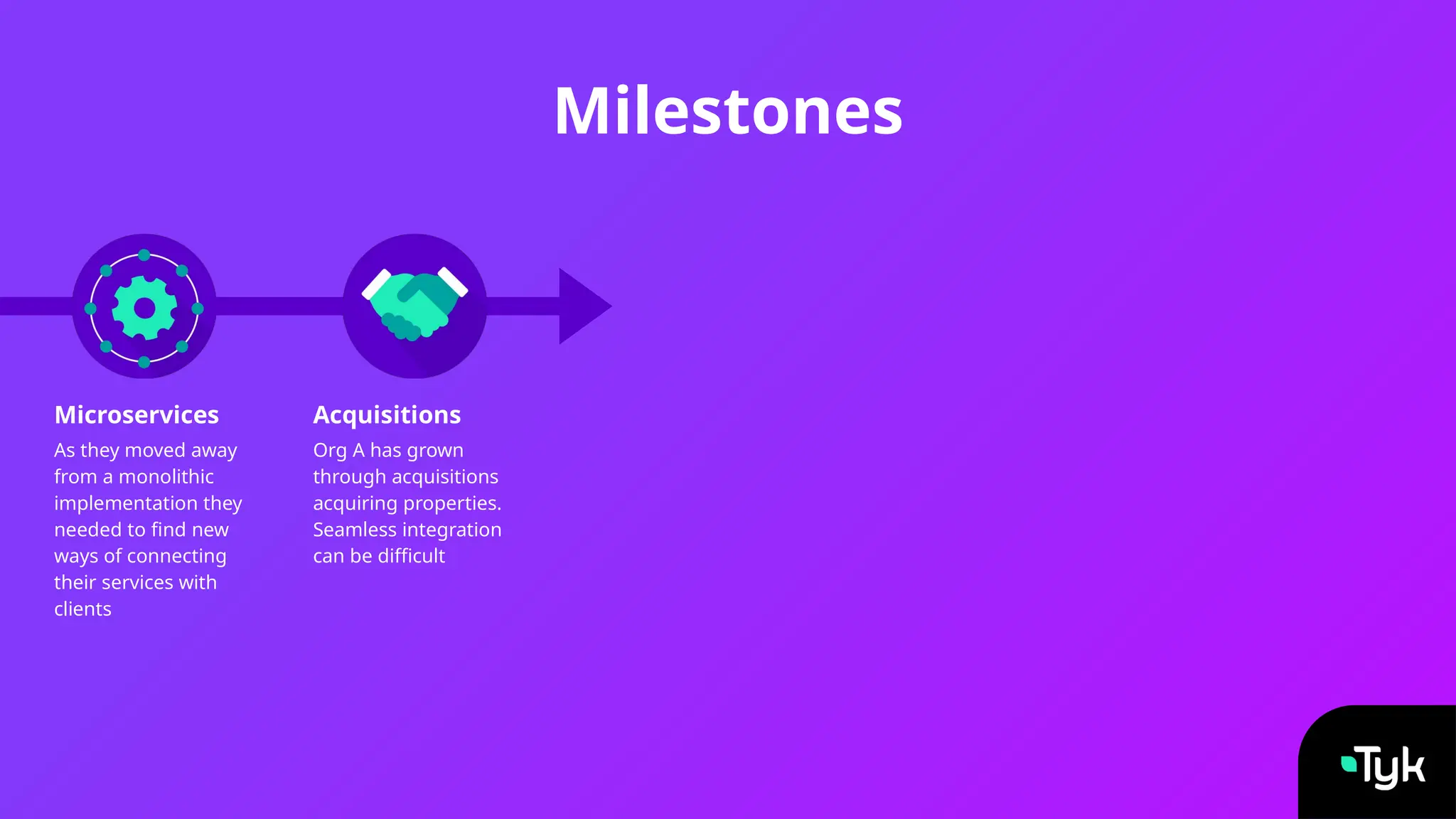 Milestones

Microservices
As they moved away from a monolithic implementation they needed to find new ways of connecting their services with clients

Acquisitions
Org A has grown through acquisitions acquiring properties. Seamless integration can be difficult

Tyk